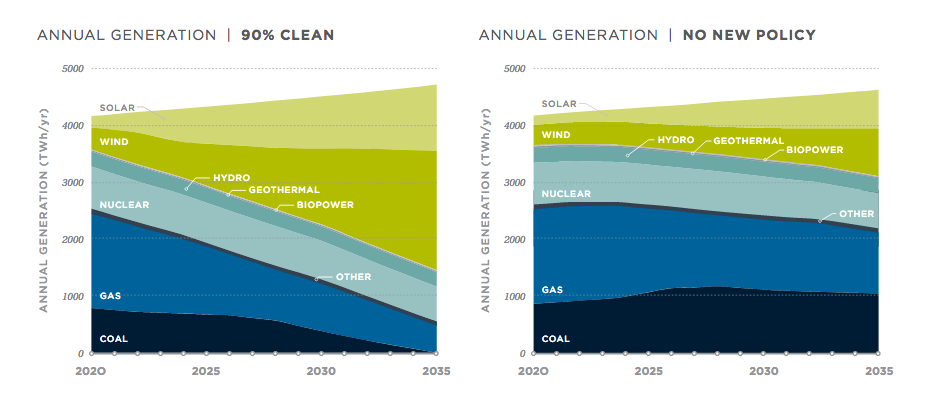 ANNUAL GENERATION | 90% CLEAN

ANNUAL GENERATION (TWh/yr)

5000
4000
3000
2000
1000
0

SOLAR
WIND
HYDRO
GEOTHERMAL
BIOPOWER
NUCLEAR
OTHER
GAS
COAL

2020 2025 2030 2035

ANNUAL GENERATION | NO NEW POLICY

ANNUAL GENERATION (TWh/yr)

5000
4000
3000
2000
1000
0

SOLAR
WIND
HYDRO
GEOTHERMAL
BIOPOWER
NUCLEAR
OTHER
GAS
COAL

2020 2025 2030 2035